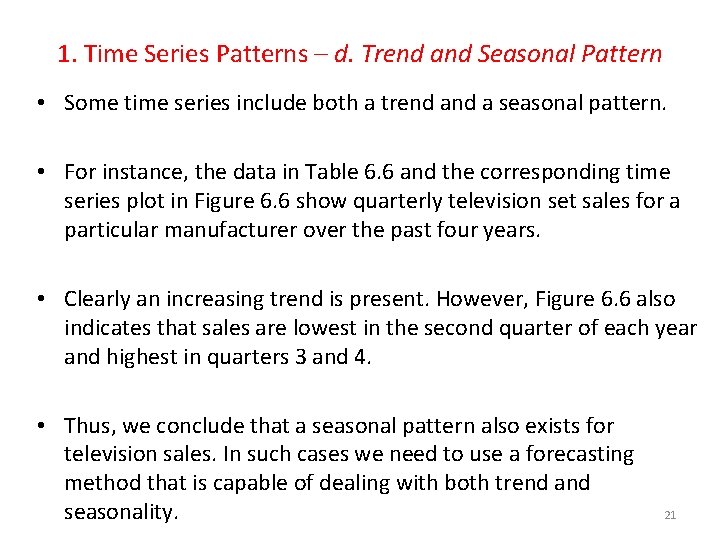 1. Time Series Patterns – d. Trend and Seasonal Pattern

• Some time series include both a trend and a seasonal pattern.

• For instance, the data in Table 6.6 and the corresponding time series plot in Figure 6.6 show quarterly television set sales for a particular manufacturer over the past four years.

• Clearly an increasing trend is present. However, Figure 6.6 also indicates that sales are lowest in the second quarter of each year and highest in quarters 3 and 4.

• Thus, we conclude that a seasonal pattern also exists for television sales. In such cases we need to use a forecasting method that is capable of dealing with both trend and seasonality.

21